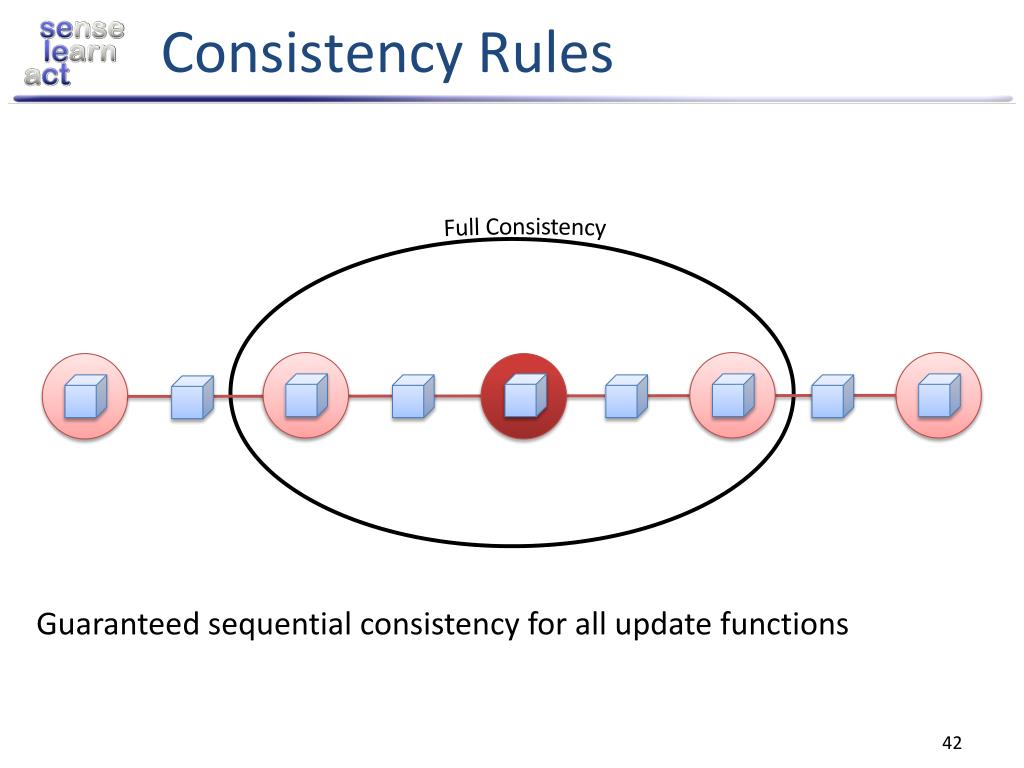 sense
learn
act

Consistency Rules

Full Consistency

Guaranteed sequential consistency for all update functions

42